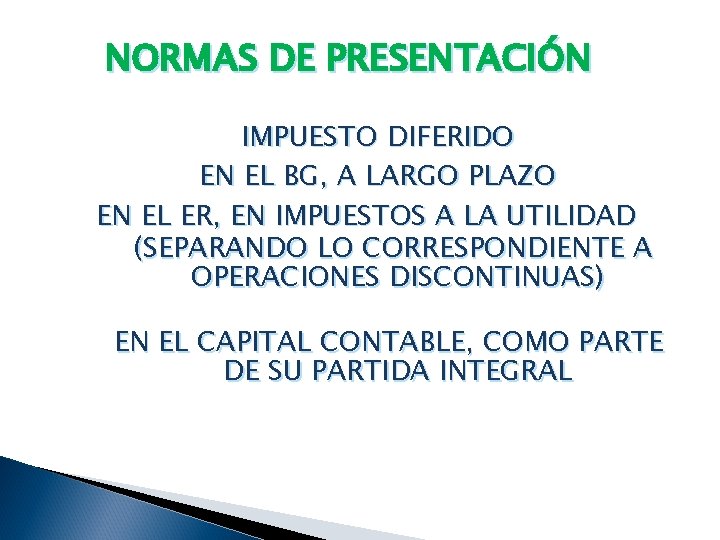 NORMAS DE PRESENTACIÓN

IMPUESTO DIFERIDO

EN EL BG, A LARGO PLAZO

EN EL ER, EN IMPUESTOS A LA UTILIDAD (SEPARANDO LO CORRESPONDIENTE A OPERACIONES DISCONTINUAS)

EN EL CAPITAL CONTABLE, COMO PARTE DE SU PARTIDA INTEGRAL